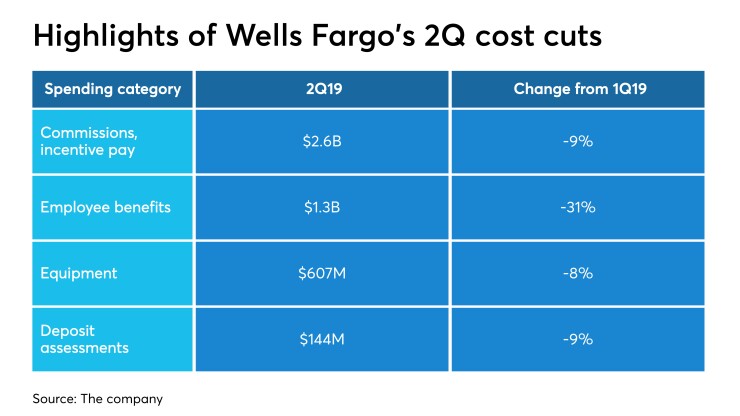 Highlights of Wells Fargo's 2Q cost cuts

| Spending category | 2Q19 | Change from 1Q19 |
|---|---|---|
| Commissions, incentive pay | \$2.6B | -9% |
| Employee benefits | \$1.3B | -31% |
| Equipment | \$607M | -8% |
| Deposit assessments | \$144M | -9% |

Source: The company